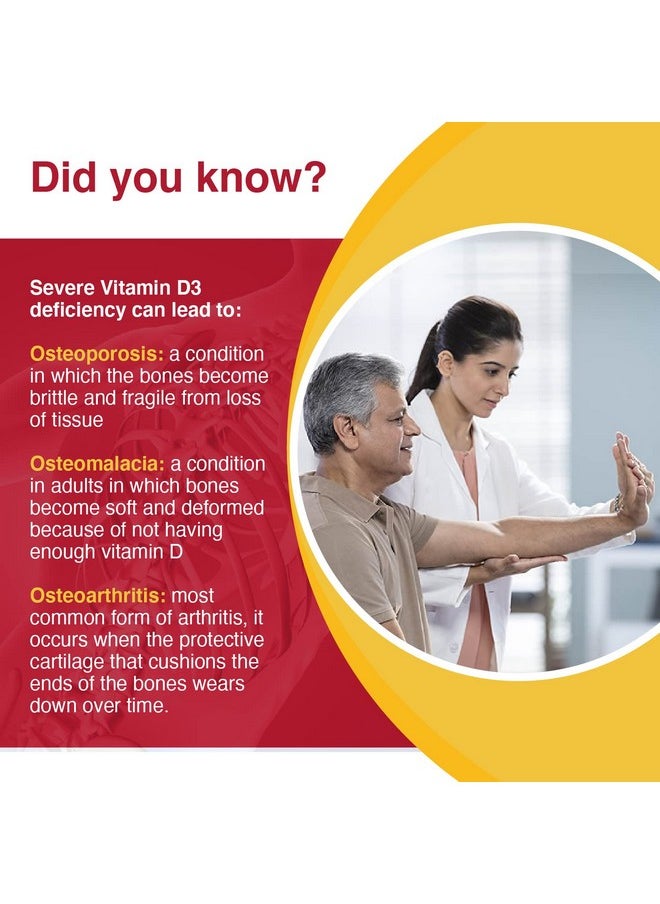 Did you know?

Severe Vitamin D3 deficiency can lead to:

Osteoporosis: a condition in which the bones become brittle and fragile from loss of tissue

Osteomalacia: a condition in adults in which bones become soft and deformed because of not having enough vitamin D

Osteoarthritis: most common form of arthritis, it occurs when the protective cartilage that cushions the ends of the bones wears down over time.